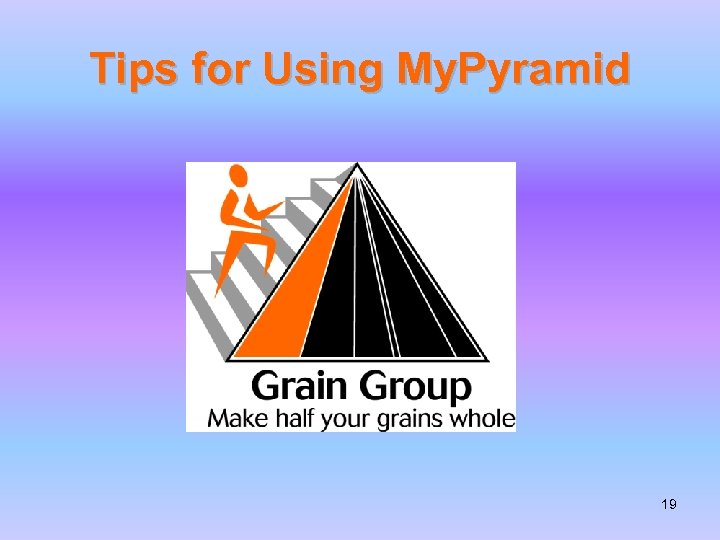 Tips for Using MyPyramid

Grain Group
Make half your grains whole

19